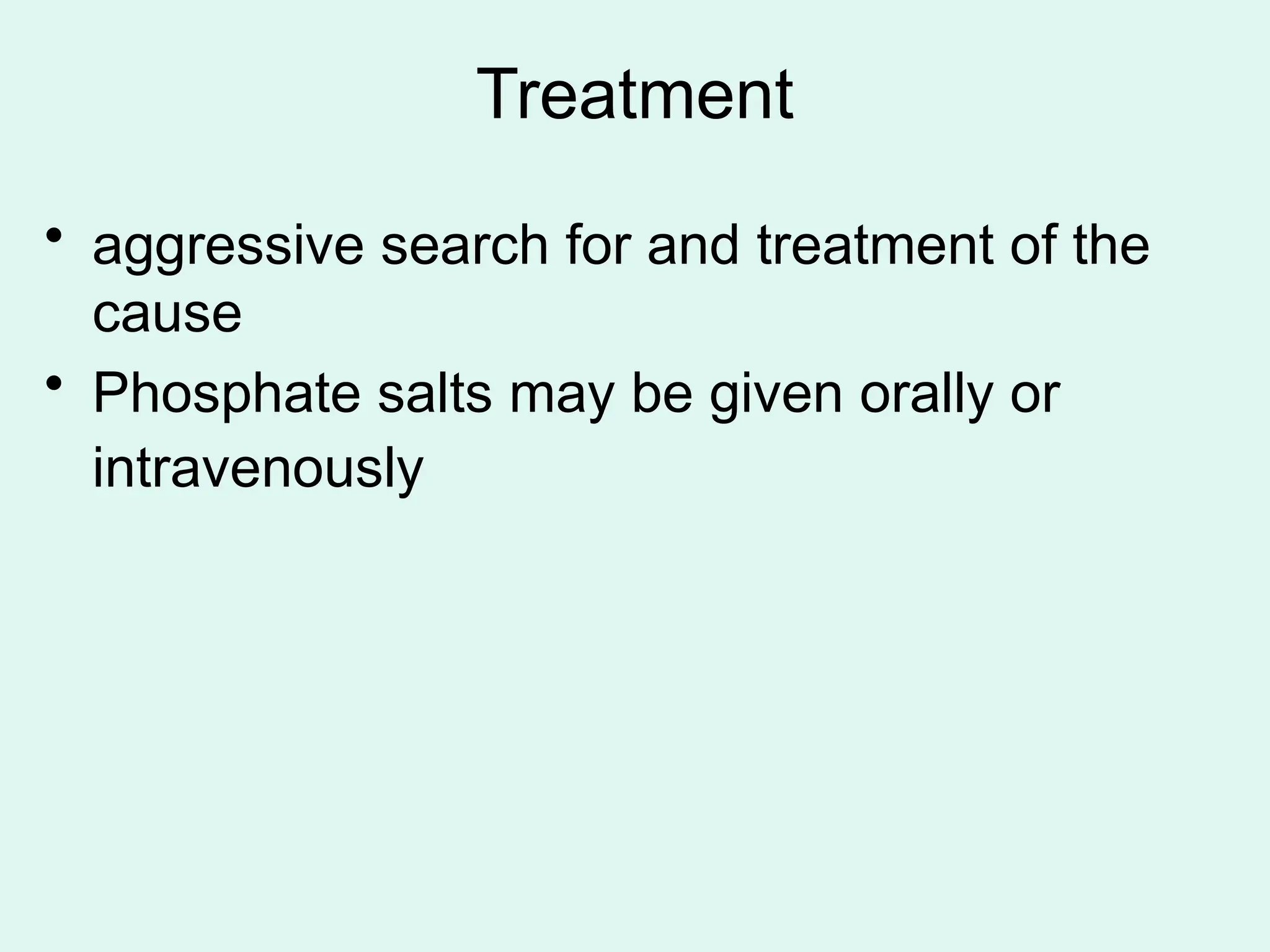 Treatment

• aggressive search for and treatment of the cause
• Phosphate salts may be given orally or intravenously